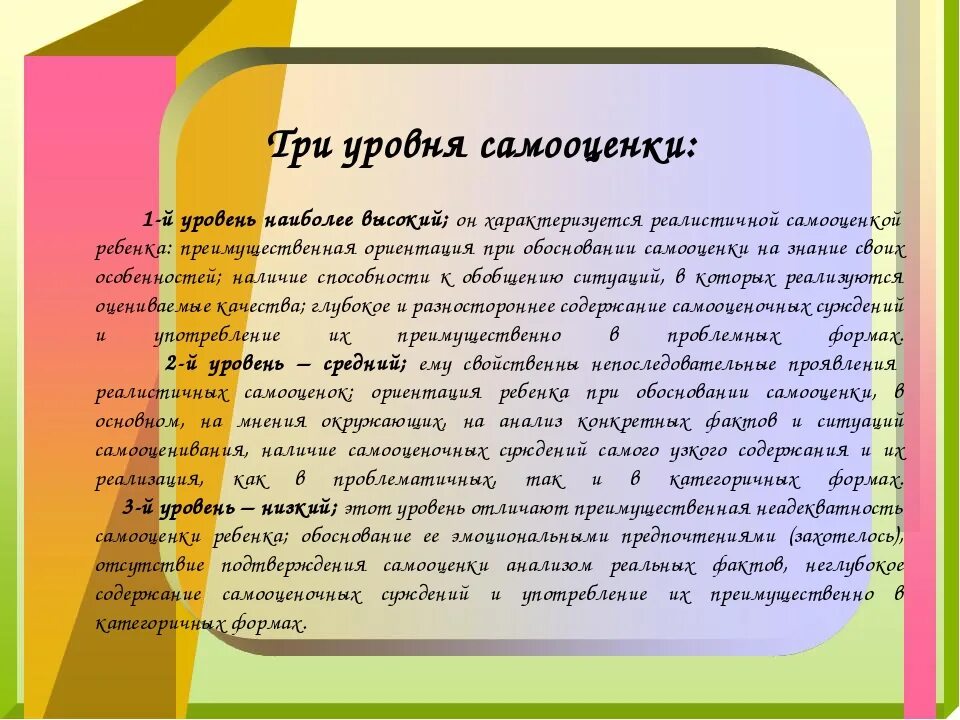 Три уровня самооценки:

1-й уровень наиболее высокий; он характеризуется реалистичной самооценкой ребенка: преимущественная ориентация при обосновании самооценки на знание своих особенностей; наличие способности к обобщению ситуаций, в которых реализуются оцениваемые качества; глубокое и разностороннее содержание самооценочных суждений и употребление их преимущественно в проблемных формах.

2-й уровень – средний; ему свойственны непоследовательные проявления реалистичных самооценок; ориентация ребенка при обосновании самооценки, в основном, на мнения окружающих, на анализ конкретных фактов и ситуаций самооценивания, наличие самооценочных суждений самого узкого содержания и их реализация, как в проблематичных, так и в категоричных формах.

3-й уровень – низкий; этот уровень отличают преимущественная неадекватность самооценки ребенка; обоснование ее эмоциональными предпочтениями (захотелось), отсутствие подтверждения самооценки анализом реальных фактов, неглубокое содержание самооценочных суждений и употребление их преимущественно в категоричных формах.